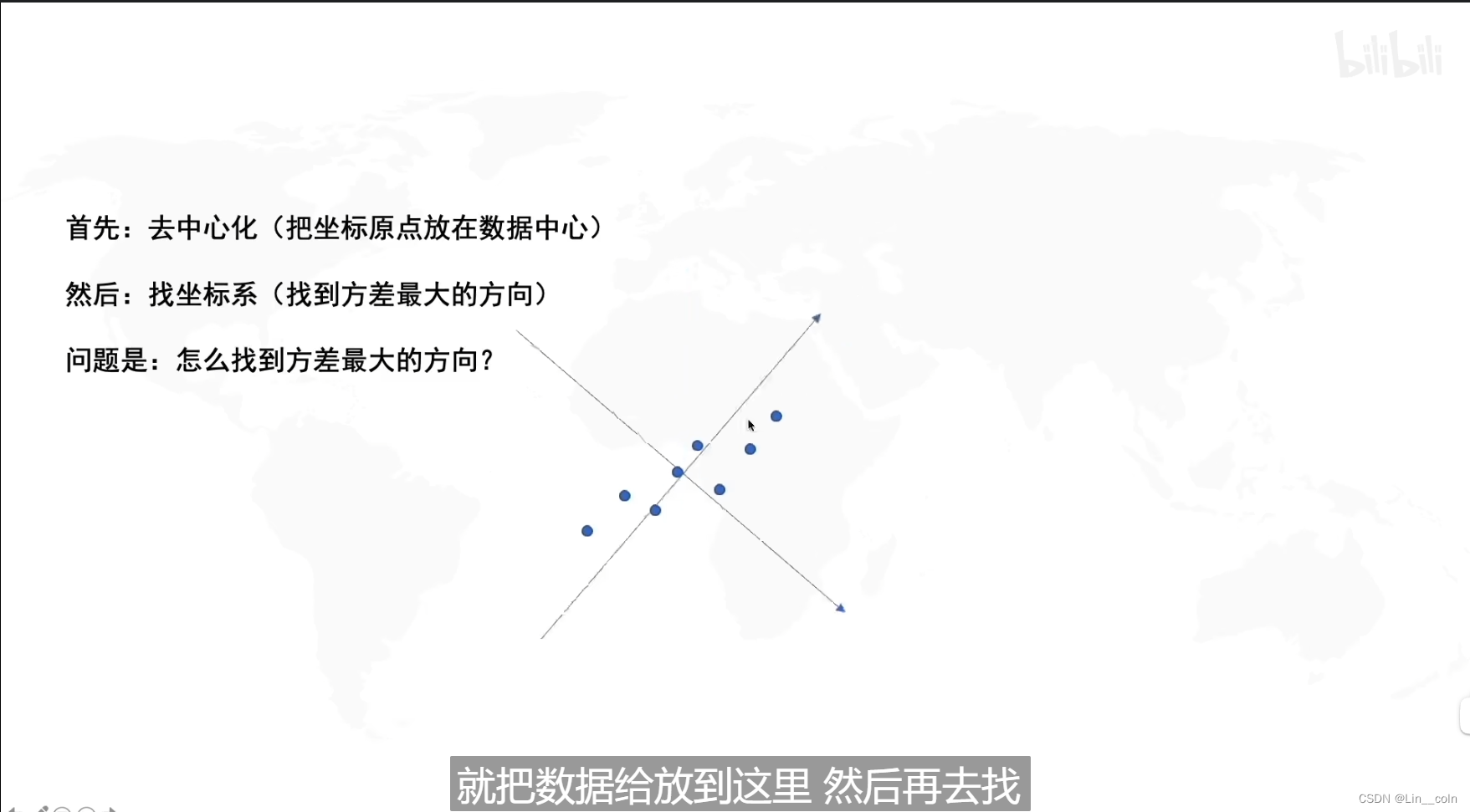 bilibili

首先：去中心化（把坐标原点放在数据中心）

然后：找坐标系（找到方差最大的方向）

问题是：怎么找到方差最大的方向？

就把数据给放到这里 然后再去找

CSDN @Lin__coln